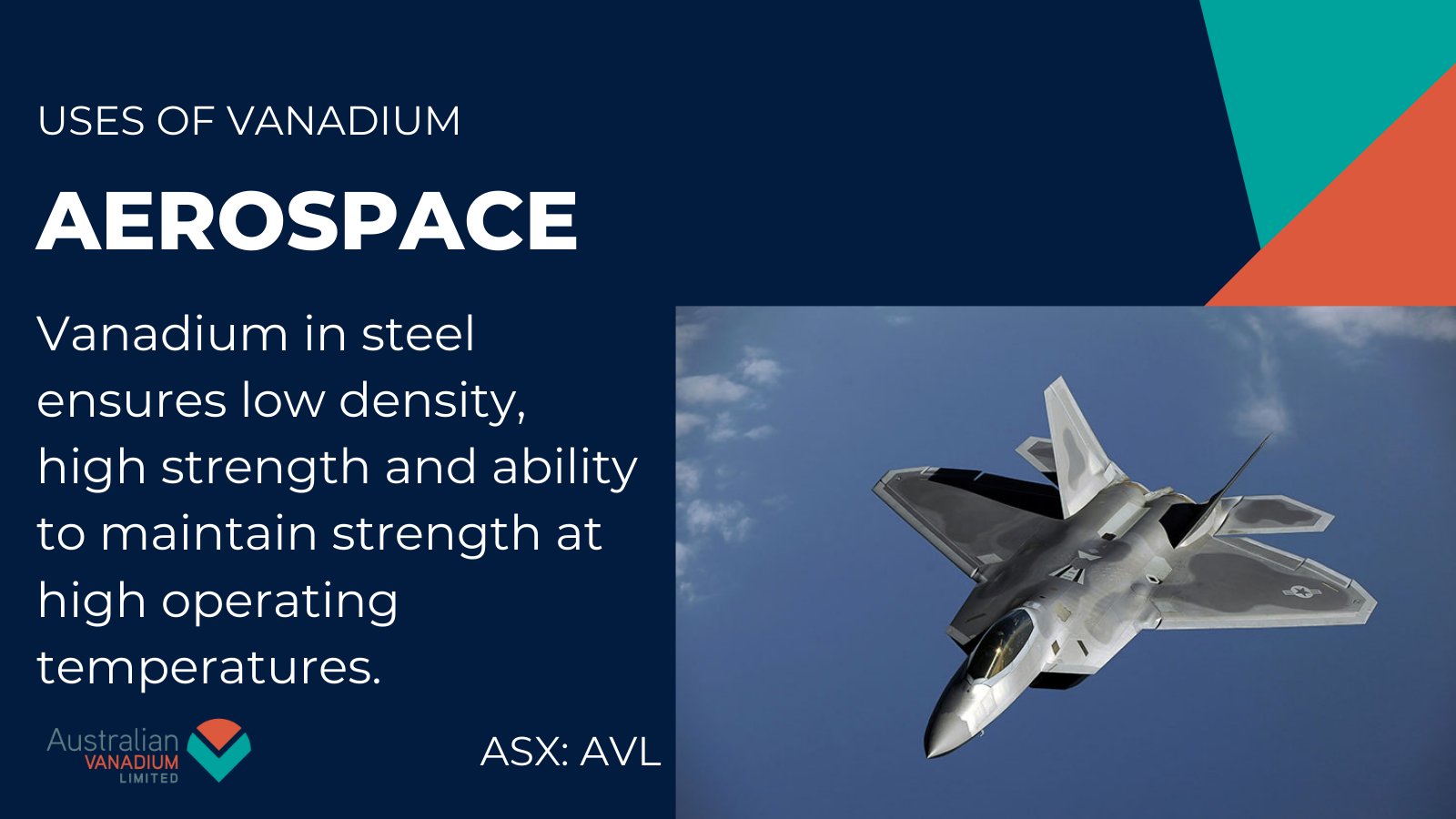 USES OF VANADIUM

AEROSPACE

Vanadium in steel ensures low density, high strength and ability to maintain strength at high operating temperatures.

Australian VANADIUM LIMITED

ASX: AVL